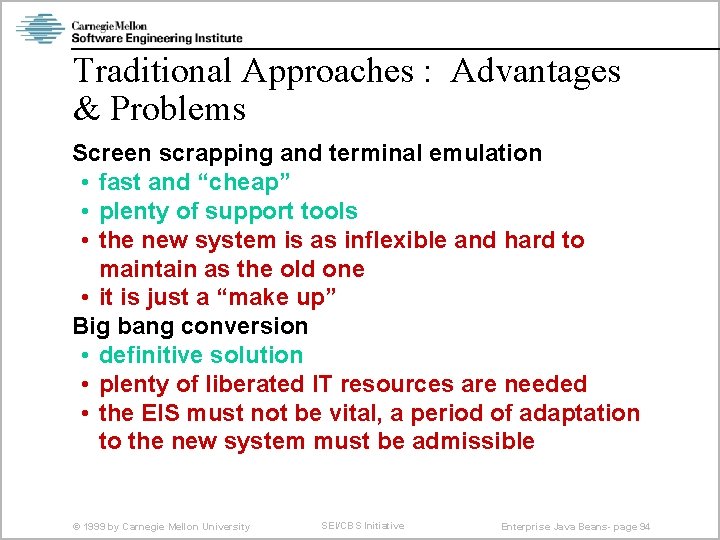 Carnegie Mellon
Software Engineering Institute

Traditional Approaches : Advantages & Problems

Screen scrapping and terminal emulation
• fast and “cheap”
• plenty of support tools
• the new system is as inflexible and hard to maintain as the old one
• it is just a “make up”

Big bang conversion
• definitive solution
• plenty of liberated IT resources are needed
• the EIS must not be vital, a period of adaptation to the new system must be admissible

© 1999 by Carnegie Mellon University SEI/CBS Initiative Enterprise Java Beans- page 94